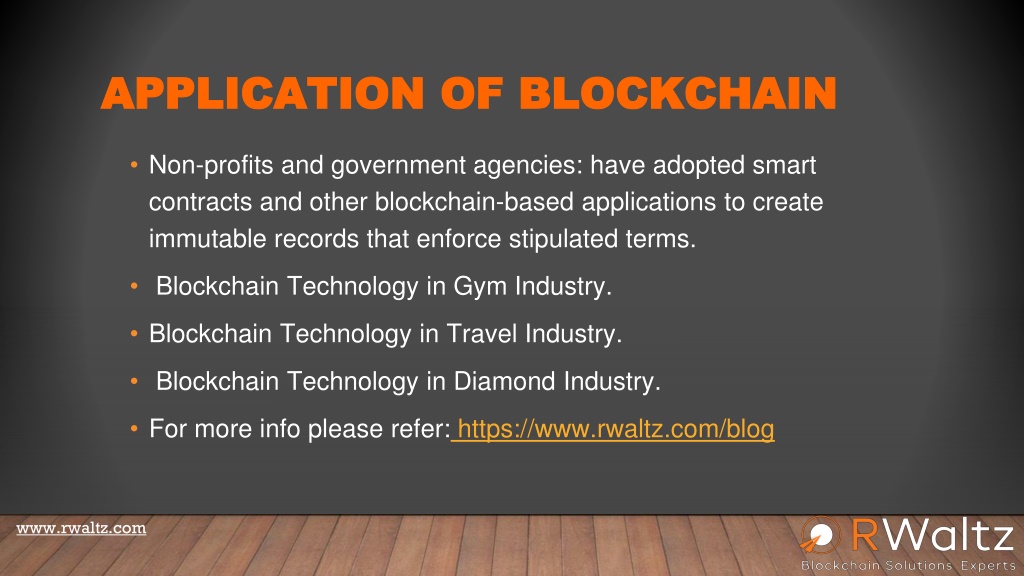 APPLICATION OF BLOCKCHAIN

• Non-profits and government agencies: have adopted smart contracts and other blockchain-based applications to create immutable records that enforce stipulated terms.

• Blockchain Technology in Gym Industry.

• Blockchain Technology in Travel Industry.

• Blockchain Technology in Diamond Industry.

• For more info please refer: https://www.rwaltz.com/blog

www.rwaltz.com

RWaltz
Blockchain Solutions Experts